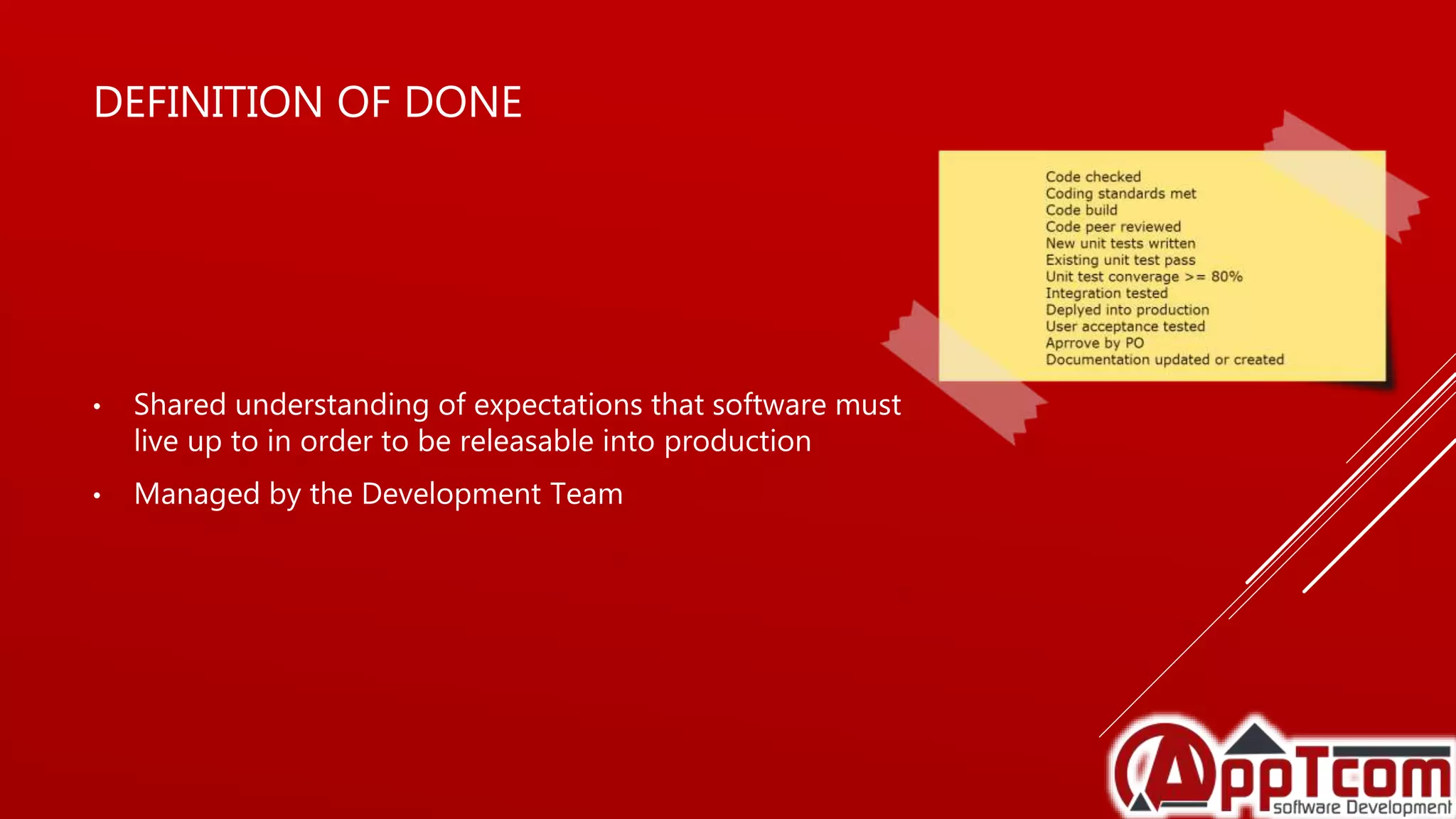 DEFINITION OF DONE

Code checked
Coding standards met
Code build
Code peer reviewed
New unit tests written
Existing unit test pass
Unit test converage >= 80%
Integration tested
Deplyed into production
User acceptance tested
Aprrove by PO
Documentation updated or created

• Shared understanding of expectations that software must live up to in order to be releasable into production

• Managed by the Development Team

AppTcom
software Development